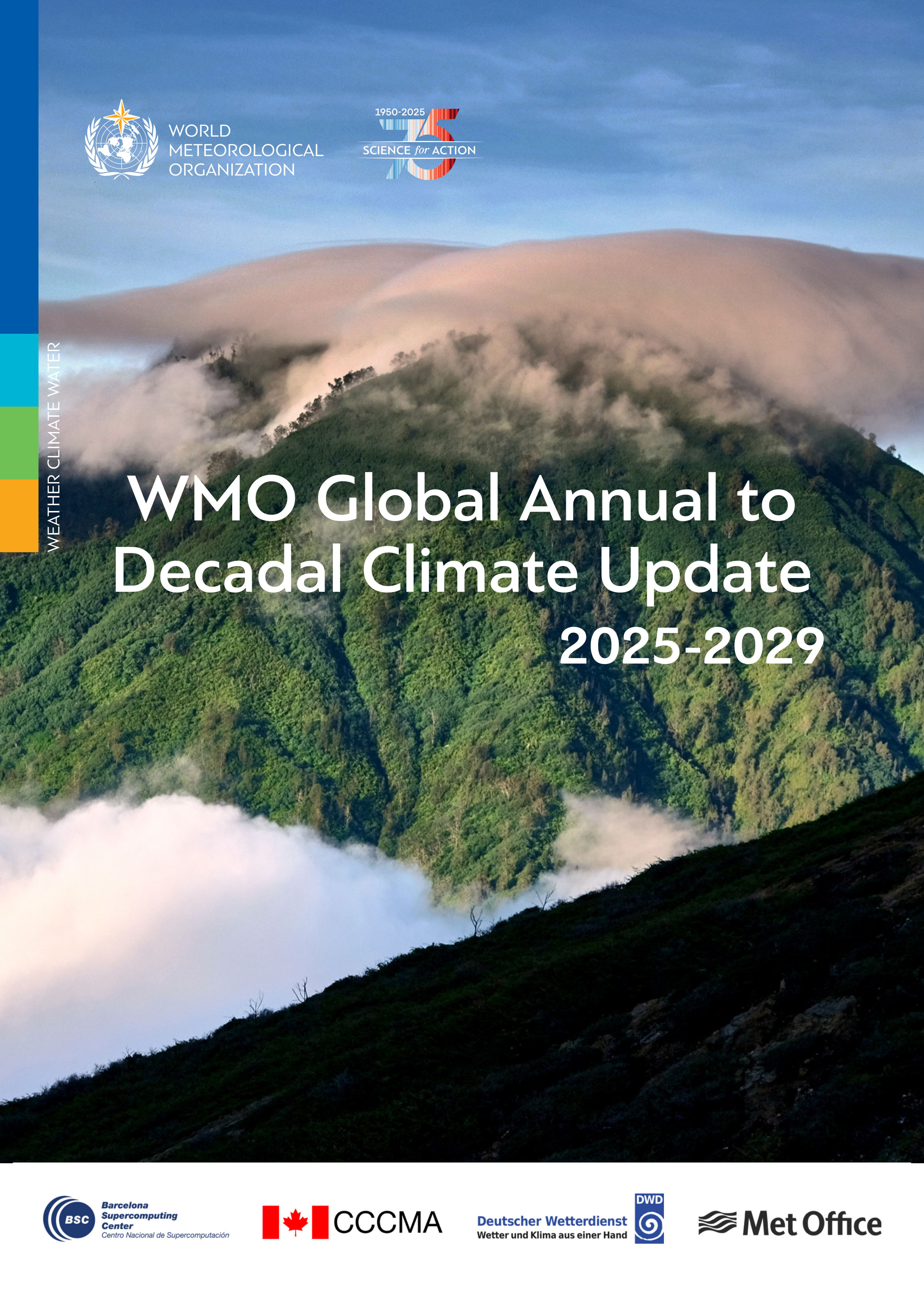 WORLD METEOROLOGICAL ORGANIZATION

1950-2025
75
SCIENCE for ACTION

WEATHER CLIMATE WATER

WMO Global Annual to Decadal Climate Update
2025-2029

BSC Barcelona Supercomputing Center
Centro Nacional de Supercomputación

CCCMA

Deutscher Wetterdienst
Wetter und Klima aus einer Hand
DWD

Met Office